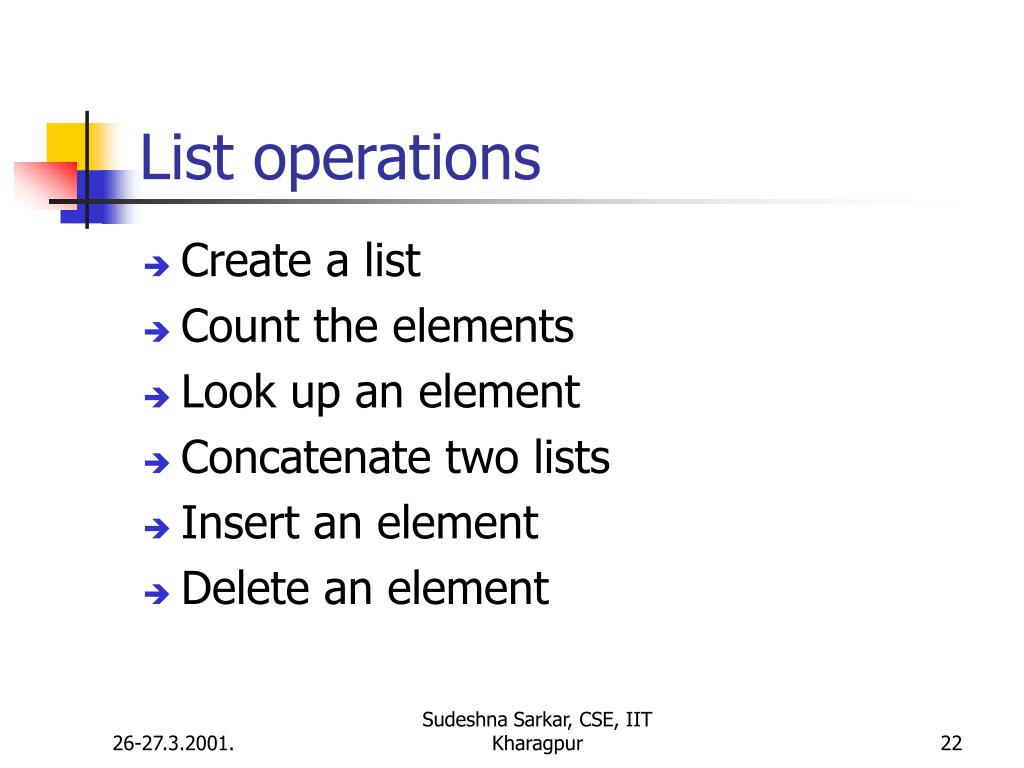 List operations

➔ Create a list
➔ Count the elements
➔ Look up an element
➔ Concatenate two lists
➔ Insert an element
➔ Delete an element

26-27.3.2001.

Sudeshna Sarkar, CSE, IIT Kharagpur

22